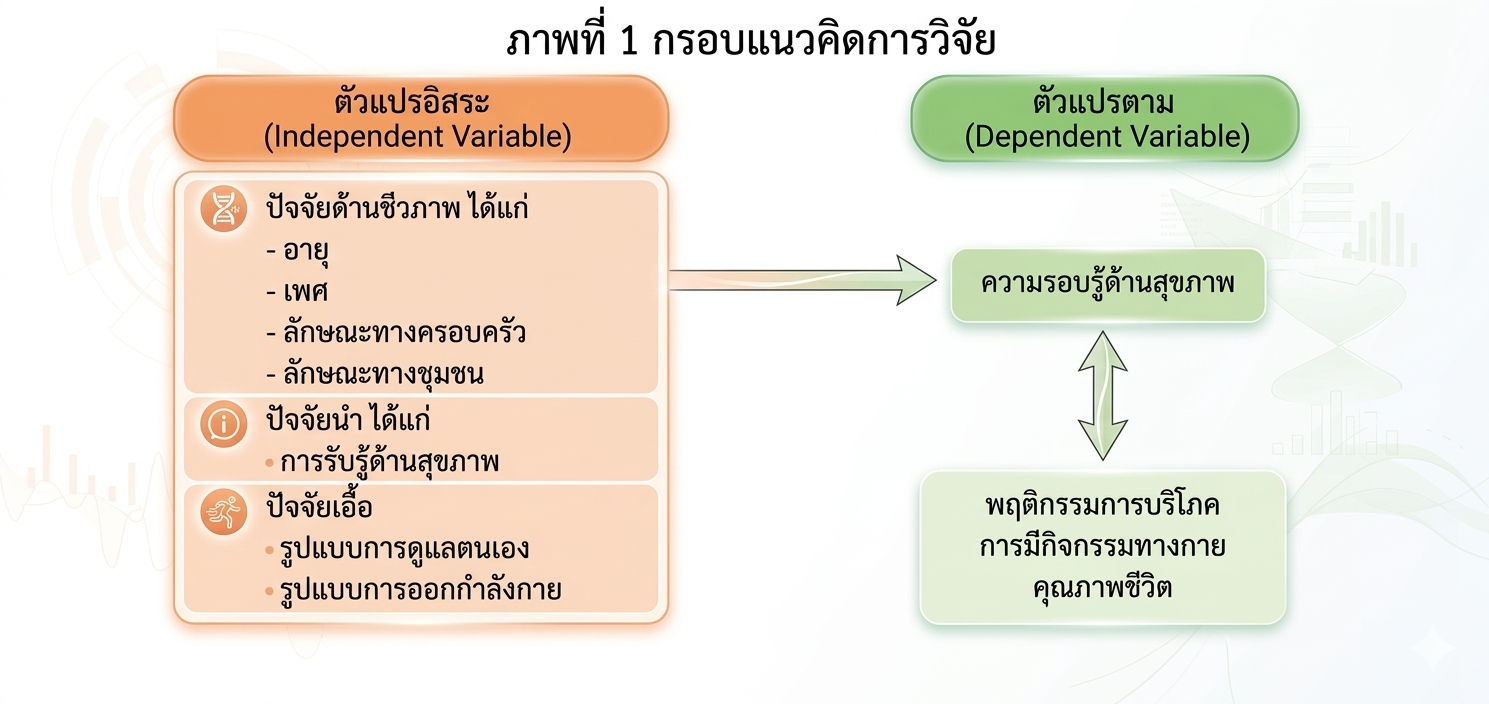 ภาพที่ 1 กรอบแนวคิดการวิจัย

ตัวแปรอิสระ
(Independent Variable)

ปัจจัยด้านชีวภาพ ได้แก่
- อายุ
- เพศ
- ลักษณะทางครอบครัว
- ลักษณะทางชุมชน

ปัจจัยนำ ได้แก่
• การรับรู้ด้านสุขภาพ

ปัจจัยเอื้อ
• รูปแบบการดูแลตนเอง
• รูปแบบการออกกำลังกาย

ตัวแปรตาม
(Dependent Variable)

ความรอบรู้ด้านสุขภาพ

พฤติกรรมการบริโภค
การมีกิจกรรมทางกาย
คุณภาพชีวิต